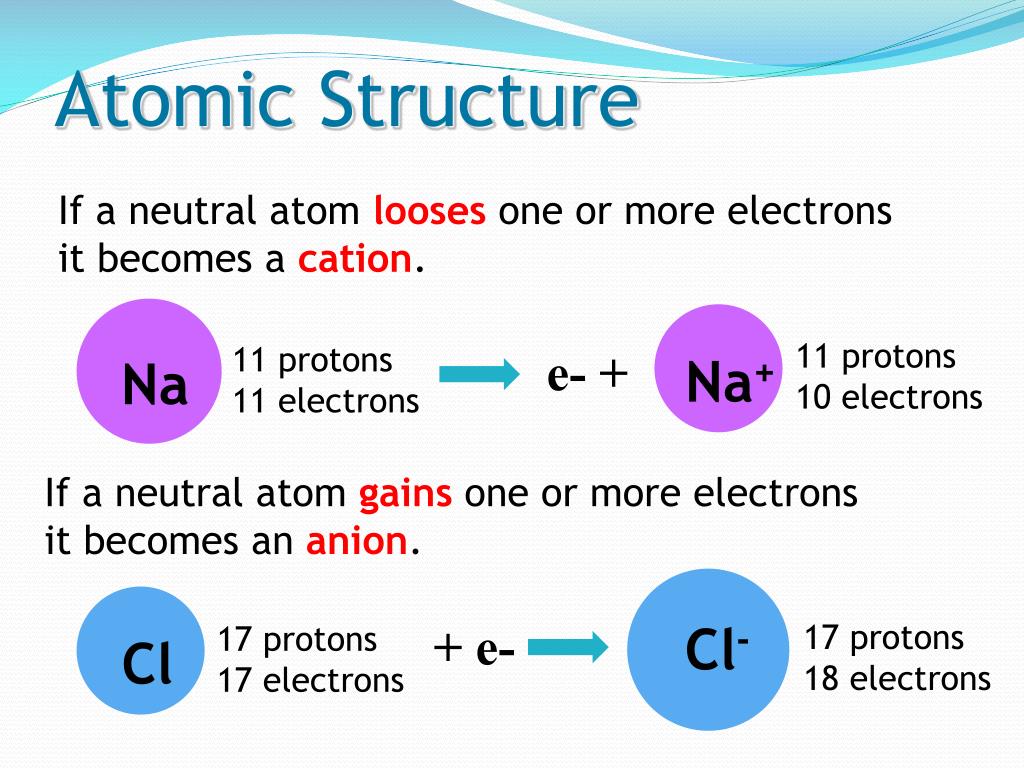 Atomic Structure

If a neutral atom looses one or more electrons it becomes a cation.

Na

11 protons
11 electrons

e- +

$Na^+$

11 protons
10 electrons

If a neutral atom gains one or more electrons it becomes an anion.

Cl

17 protons
17 electrons

+ e-

$Cl^-$

17 protons
18 electrons